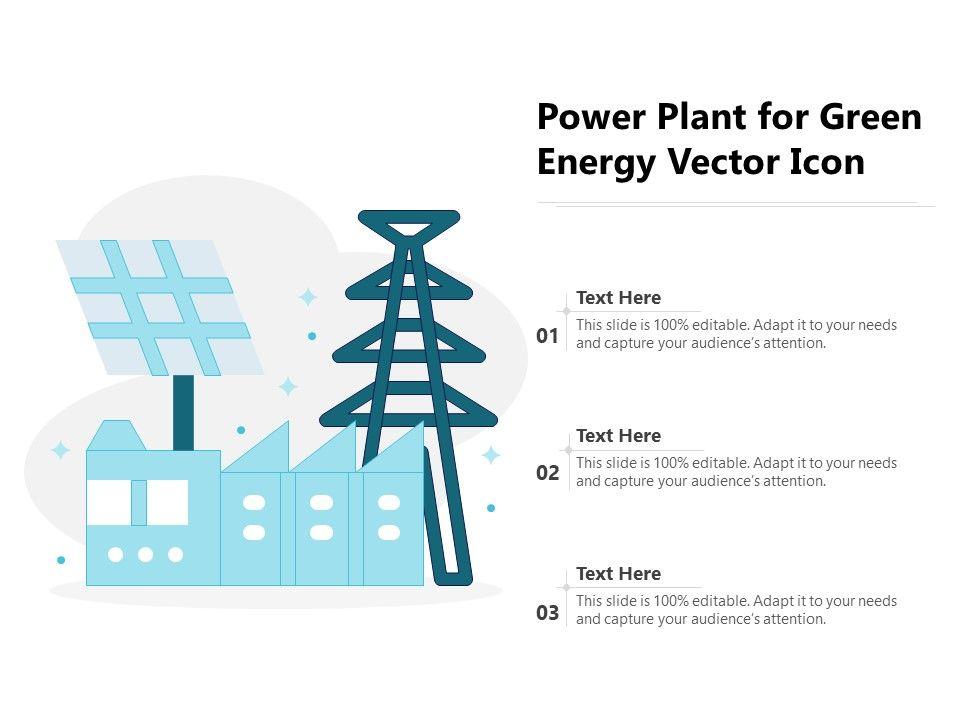 Power Plant for Green Energy Vector Icon

01
Text Here
This slide is 100% editable. Adapt it to your needs and capture your audience's attention.

02
Text Here
This slide is 100% editable. Adapt it to your needs and capture your audience's attention.

03
Text Here
This slide is 100% editable. Adapt it to your needs and capture your audience's attention.